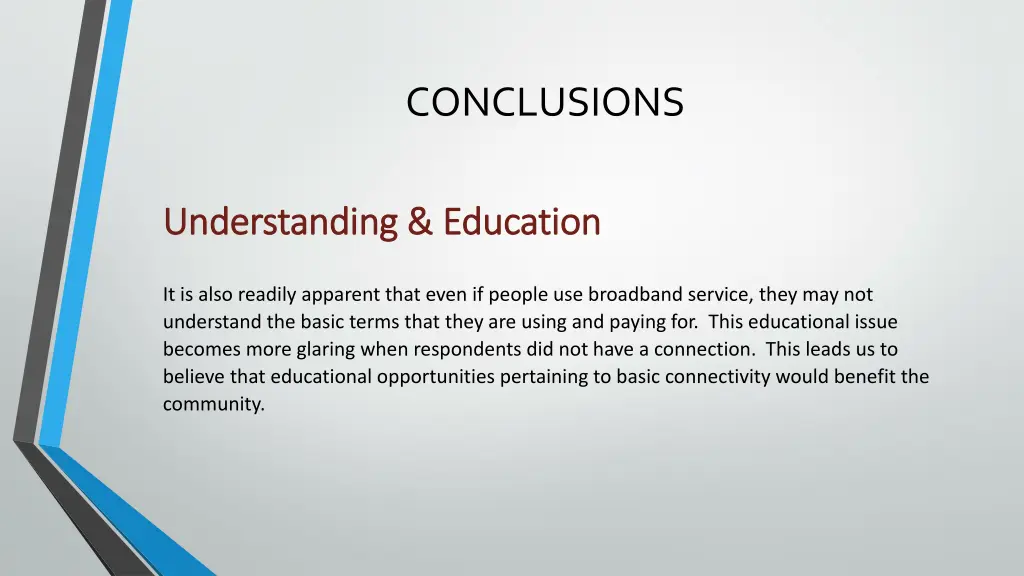 CONCLUSIONS

Understanding & Education

It is also readily apparent that even if people use broadband service, they may not understand the basic terms that they are using and paying for.  This educational issue becomes more glaring when respondents did not have a connection.  This leads us to believe that educational opportunities pertaining to basic connectivity would benefit the community.